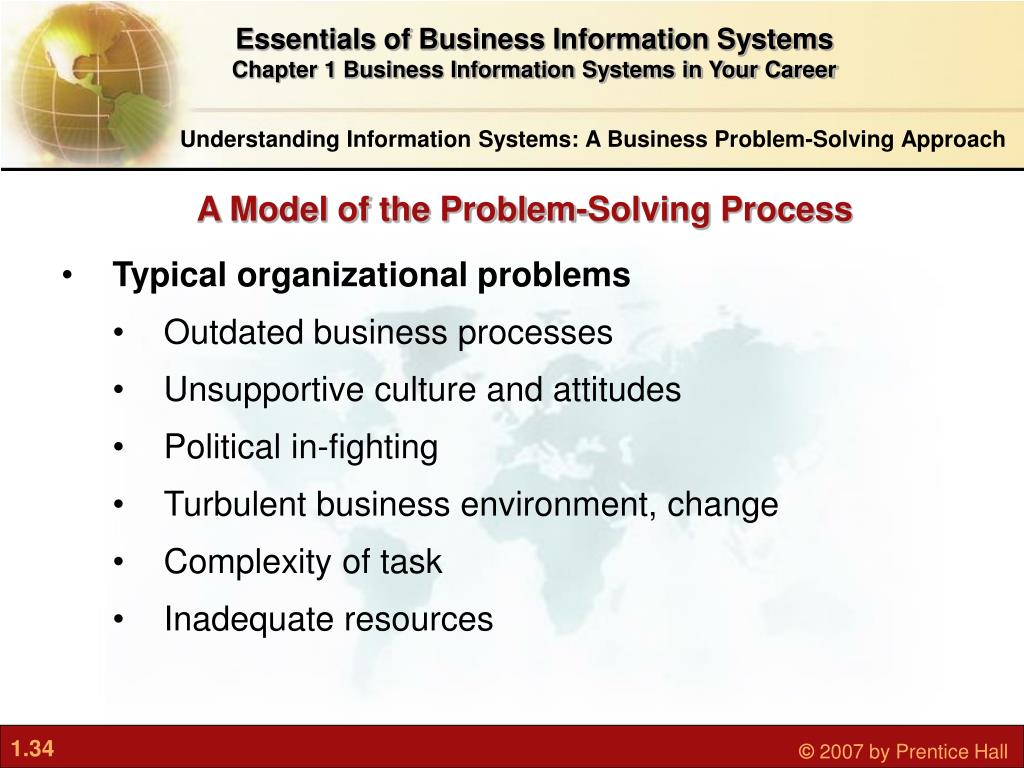 Essentials of Business Information Systems
Chapter 1 Business Information Systems in Your Career

Understanding Information Systems: A Business Problem-Solving Approach

A Model of the Problem-Solving Process

• Typical organizational problems
  • Outdated business processes
  • Unsupportive culture and attitudes
  • Political in-fighting
  • Turbulent business environment, change
  • Complexity of task
  • Inadequate resources

1.34

© 2007 by Prentice Hall